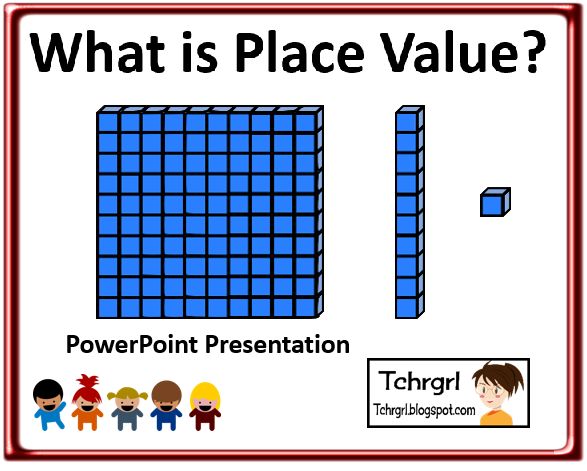 What is Place Value?

PowerPoint Presentation

Tchrgrl
Tchrgrl.blogspot.com